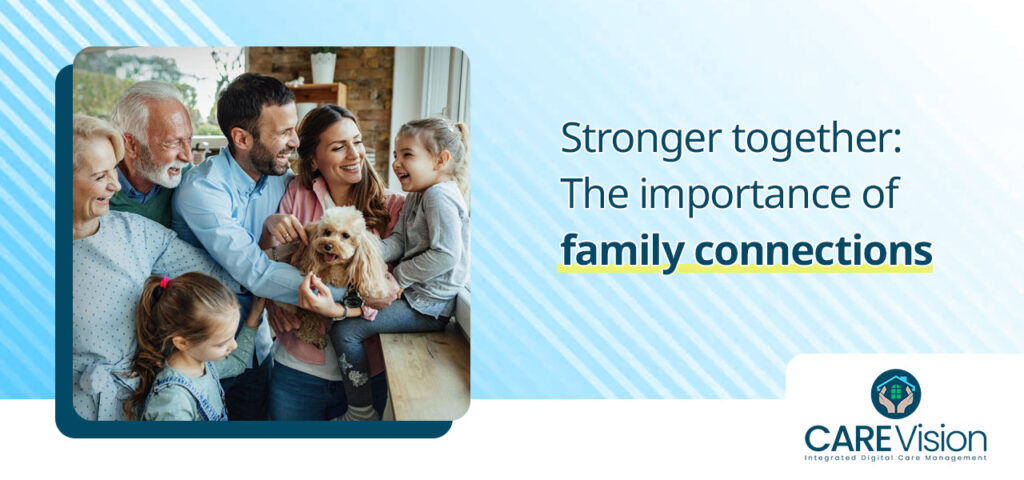 Stronger together: The importance of family connections

CAREVision
Integrated Digital Care Management